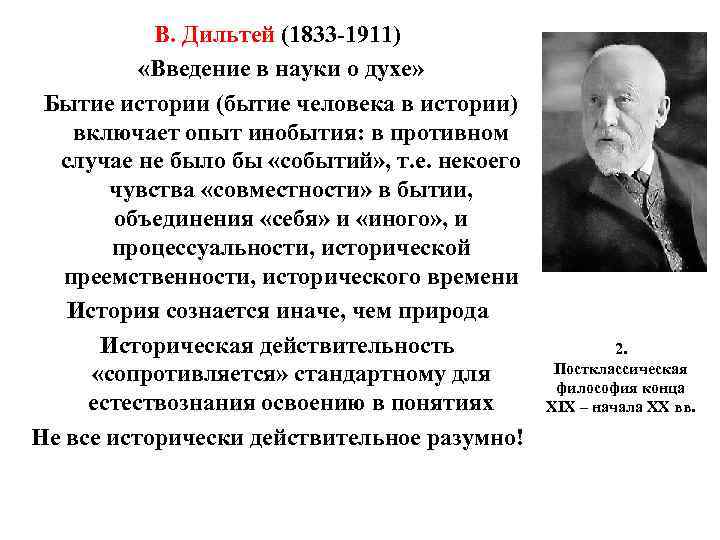 В. Дильтей (1833-1911)
«Введение в науки о духе»

Бытие истории (бытие человека в истории) включает опыт инобытия: в противном случае не было бы «событий», т.е. некоего чувства «совместности» в бытии, объединения «себя» и «иного», и процессуальности, исторической преемственности, исторического времени

История сознается иначе, чем природа

Историческая действительность «сопротивляется» стандартному для естествознания освоению в понятиях

Не все исторически действительное разумно!

2.
Постклассическая философия конца XIX – начала XX вв.